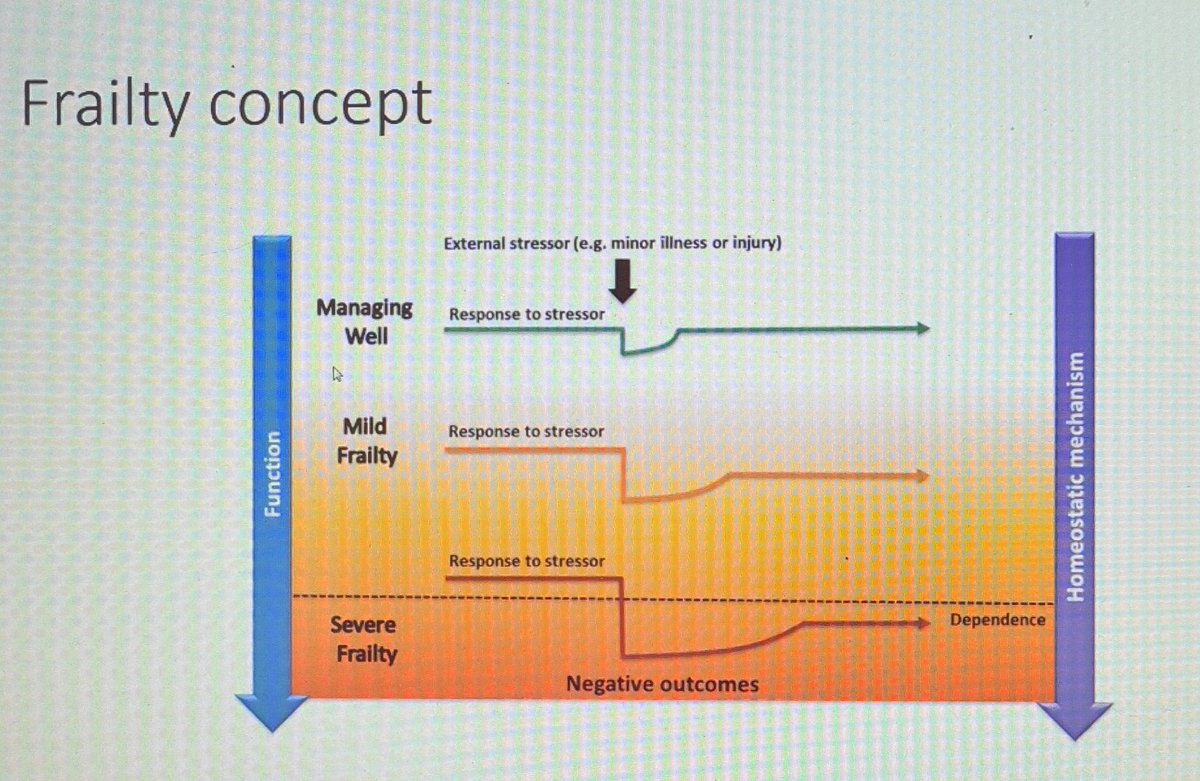 Frailty concept

External stressor (e.g. minor illness or injury)

Function

Managing Well

Response to stressor

Mild Frailty

Response to stressor

Response to stressor

Severe Frailty

Dependence

Negative outcomes

Homeostatic mechanism